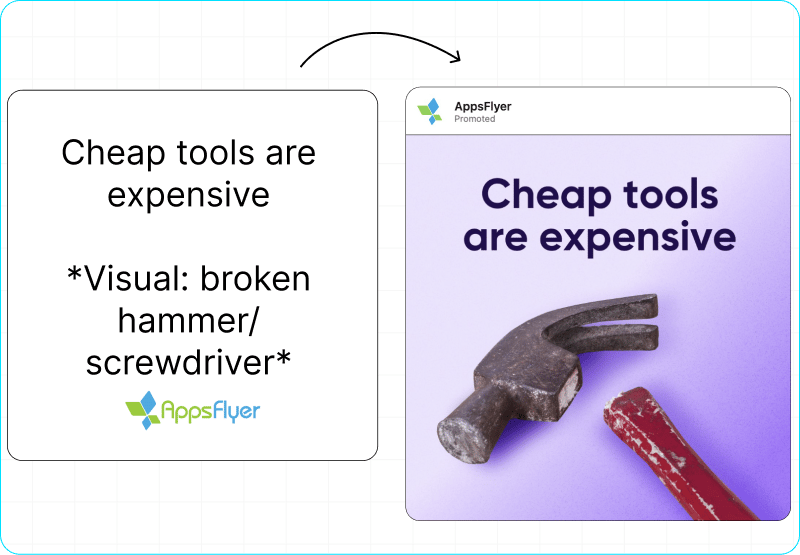 Cheap tools are expensive

*Visual: broken hammer/ screwdriver*

AppsFlyer

AppsFlyer
Promoted

Cheap tools are expensive